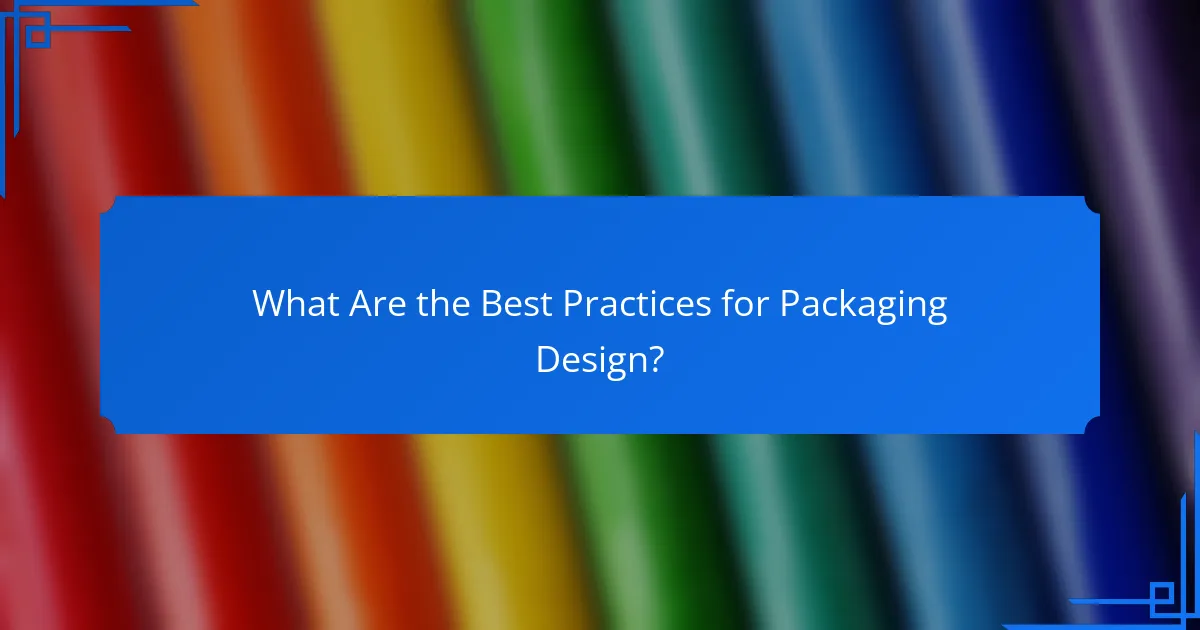 What Are the Best Practices for Packaging Design?